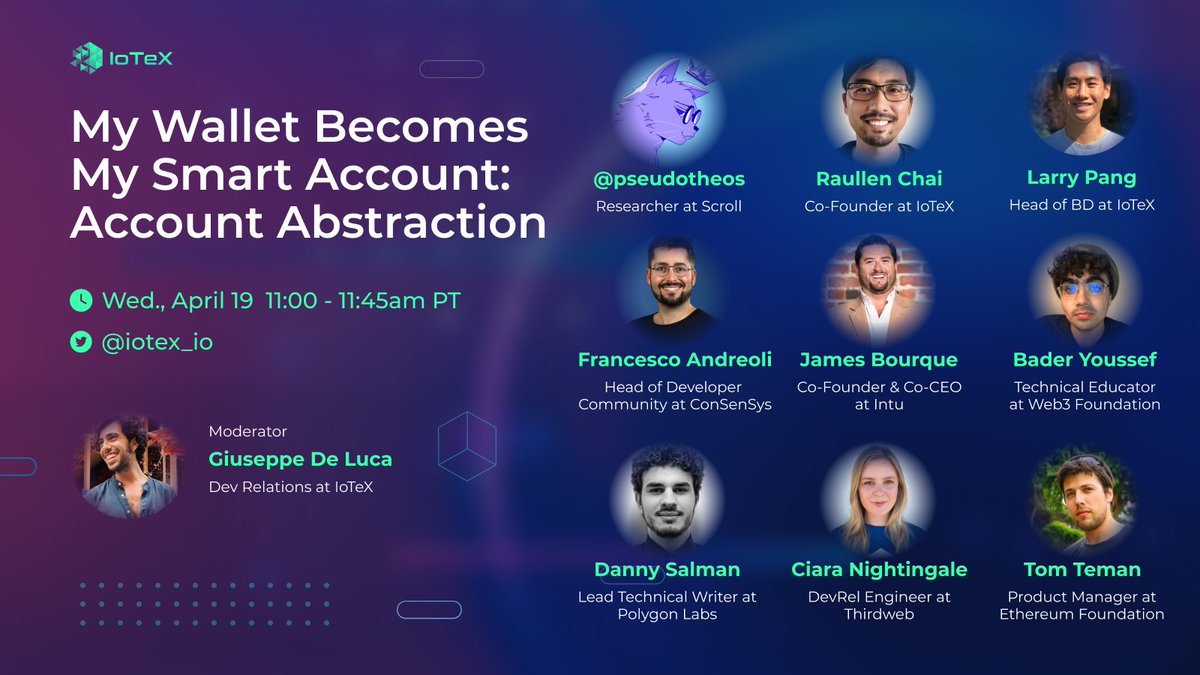 IoTeX

My Wallet Becomes My Smart Account: Account Abstraction

Wed., April 19 11:00 - 11:45am PT

@iotex_io

Moderator
Giuseppe De Luca
Dev Relations at IoTeX

@pseudotheos
Researcher at Scroll

Raullen Chai
Co-Founder at IoTeX

Larry Pang
Head of BD at IoTeX

Francesco Andreoli
Head of Developer Community at ConSenSys

James Bourque
Co-Founder & Co-CEO at Intu

Bader Youssef
Technical Educator at Web3 Foundation

Danny Salman
Lead Technical Writer at Polygon Labs

Ciara Nightingale
DevRel Engineer at Thirdweb

Tom Teman
Product Manager at Ethereum Foundation